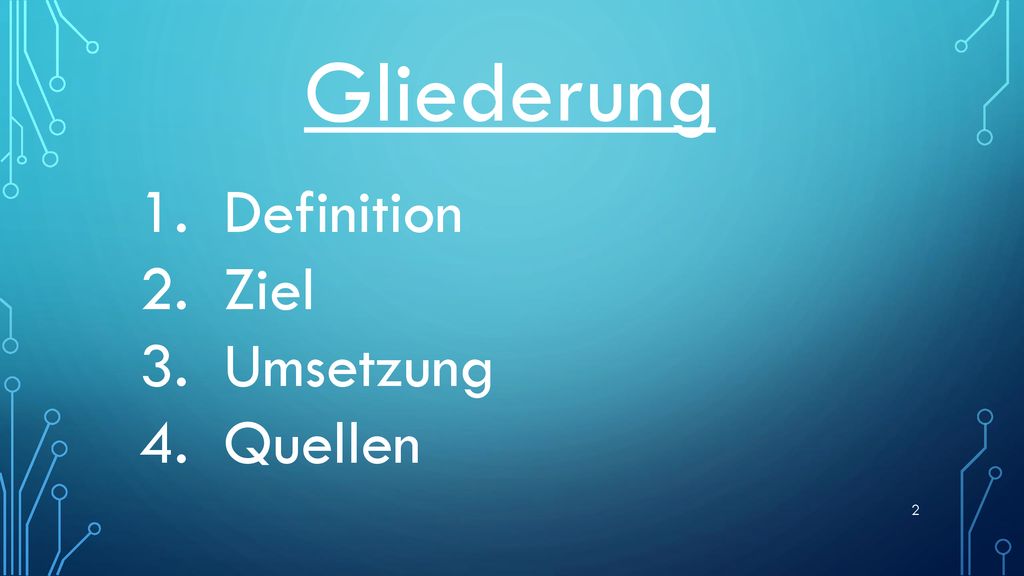 Gliederung

1. Definition
2. Ziel
3. Umsetzung
4. Quellen

2